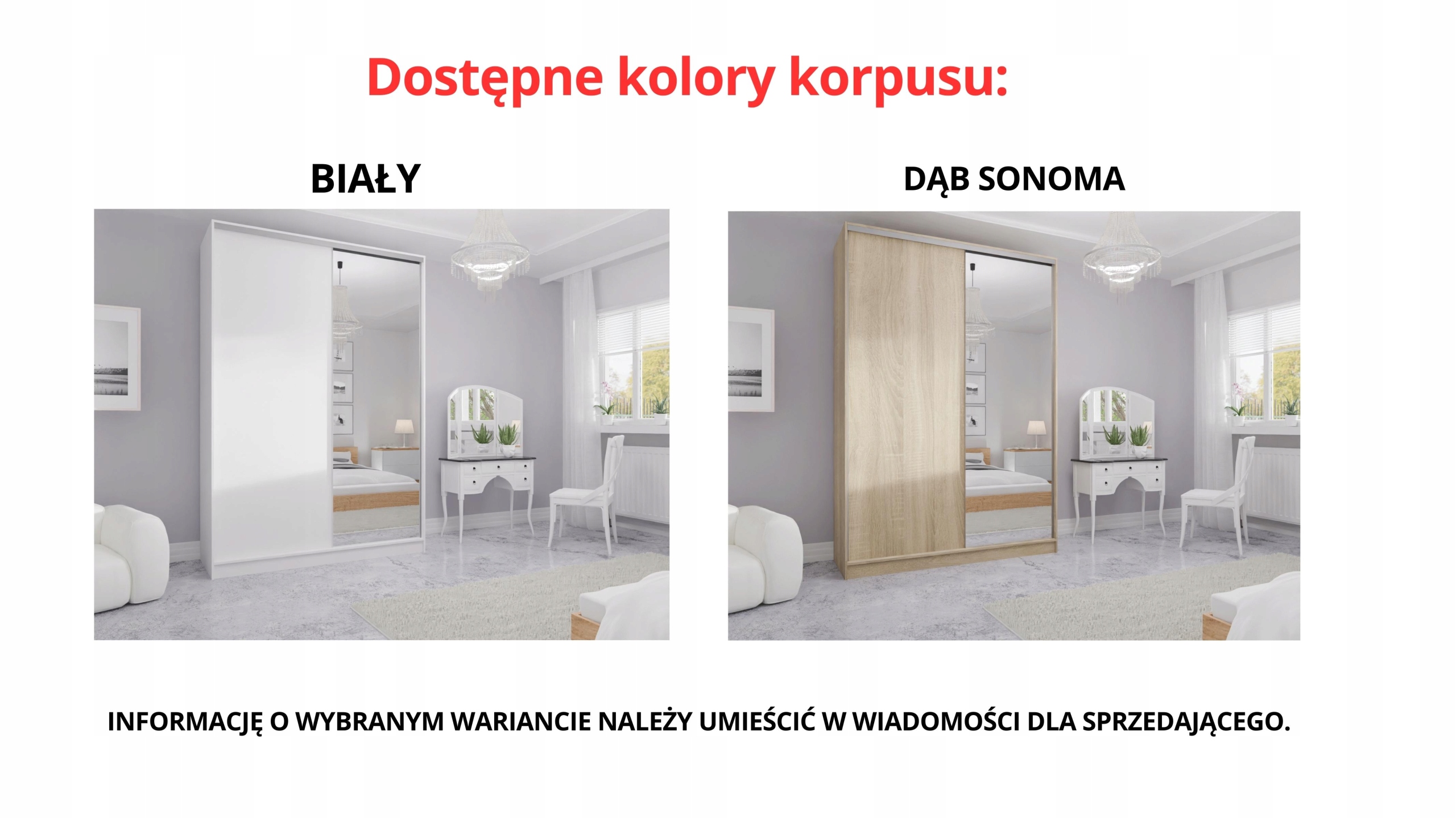 Dostępne kolory korpusu:

BIAŁY

DĄB SONOMA

INFORMACJĘ O WYBRANYM WARIANCIE NALEŻY UMIEŚCIĆ W WIADOMOŚCI DLA SPRZEDAJĄCEGO.